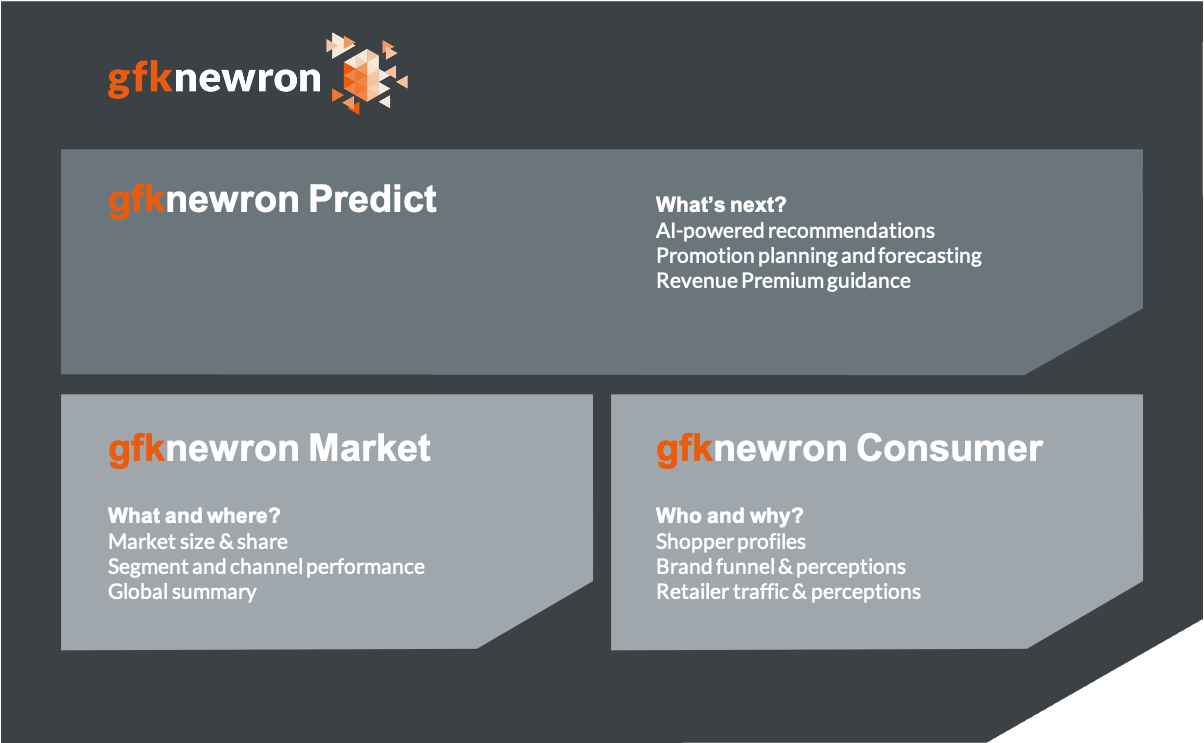 gfknewron

gfknewron Predict

What's next?
AI-powered recommendations
Promotion planning and forecasting
Revenue Premium guidance

gfknewron Market

What and where?
Market size & share
Segment and channel performance
Global summary

gfknewron Consumer

Who and why?
Shopper profiles
Brand funnel & perceptions
Retailer traffic & perceptions